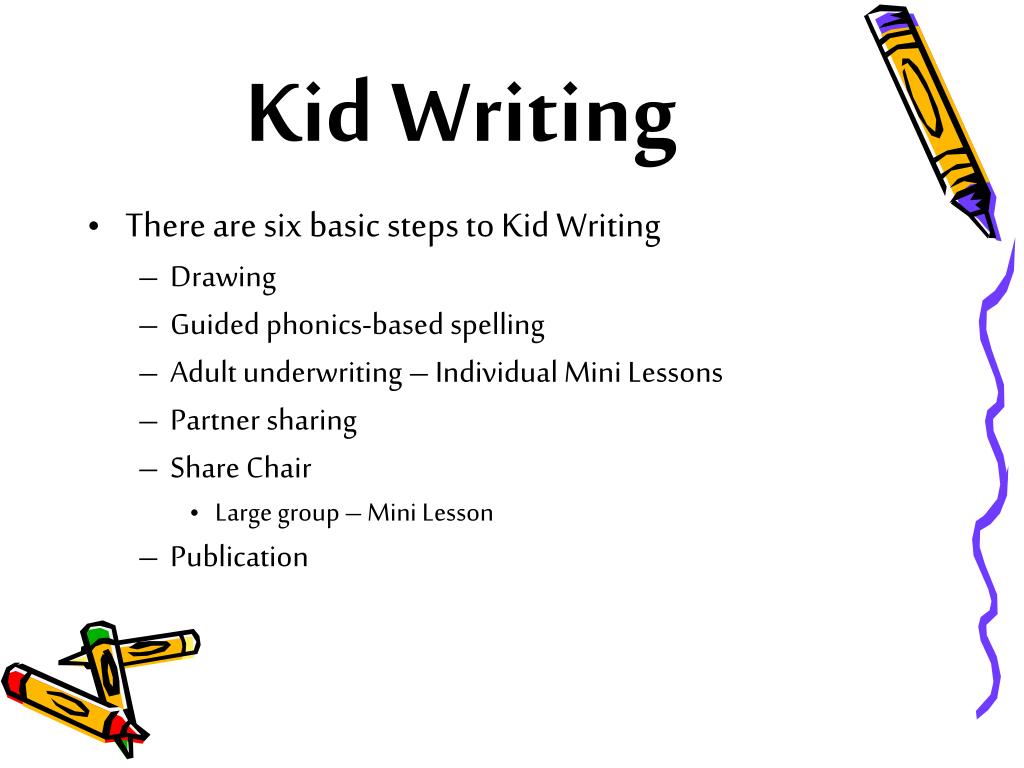 Kid Writing

• There are six basic steps to Kid Writing
  – Drawing
  – Guided phonics-based spelling
  – Adult underwriting – Individual Mini Lessons
  – Partner sharing
  – Share Chair
    • Large group – Mini Lesson
  – Publication